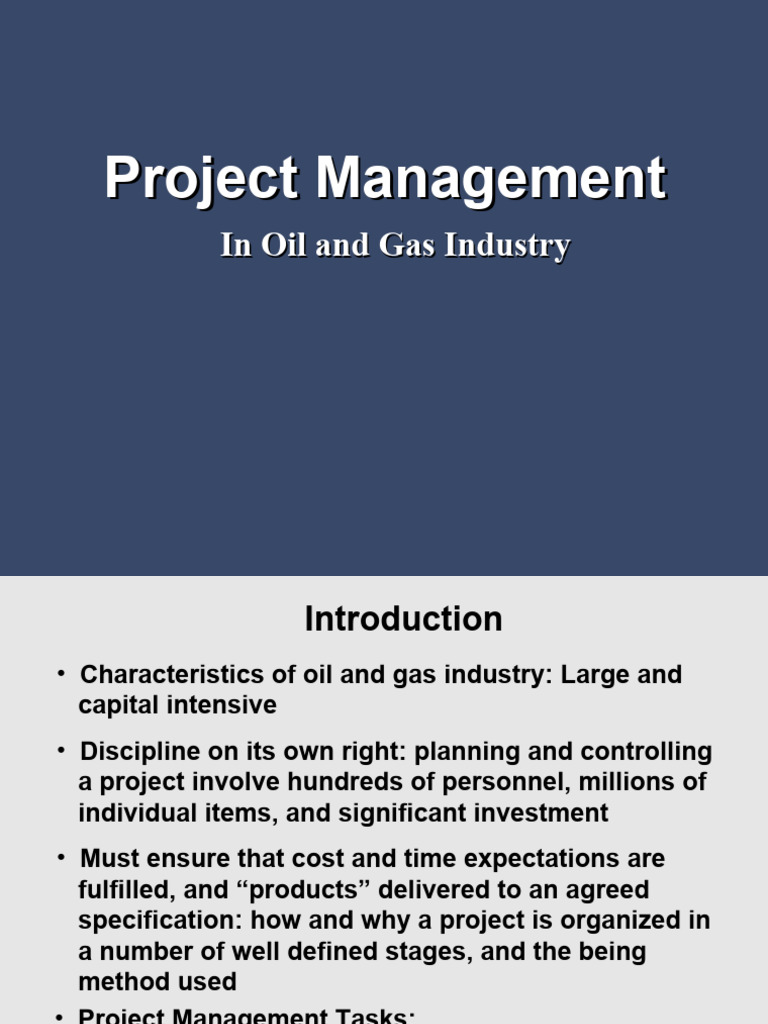 Project Management

In Oil and Gas Industry

Introduction

• Characteristics of oil and gas industry: Large and capital intensive

• Discipline on its own right: planning and controlling a project involve hundreds of personnel, millions of individual items, and significant investment

• Must ensure that cost and time expectations are fulfilled, and “products” delivered to an agreed specification: how and why a project is organized in a number of well defined stages, and the being method used

• Project Management Tasks: